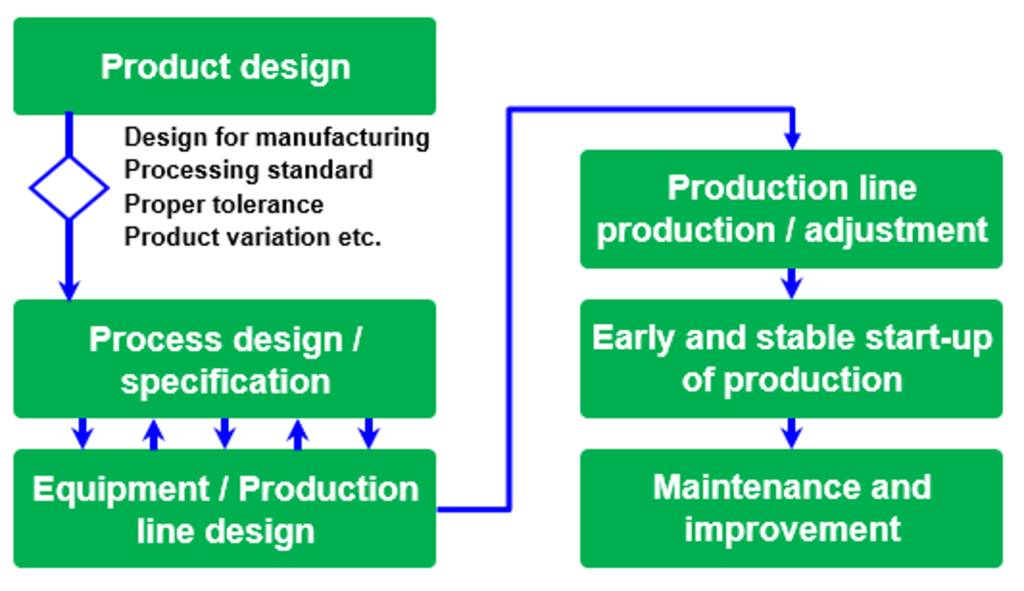 Product design

Design for manufacturing
Processing standard
Proper tolerance
Product variation etc.

Process design / specification

Equipment / Production line design

Production line production / adjustment

Early and stable start-up of production

Maintenance and improvement